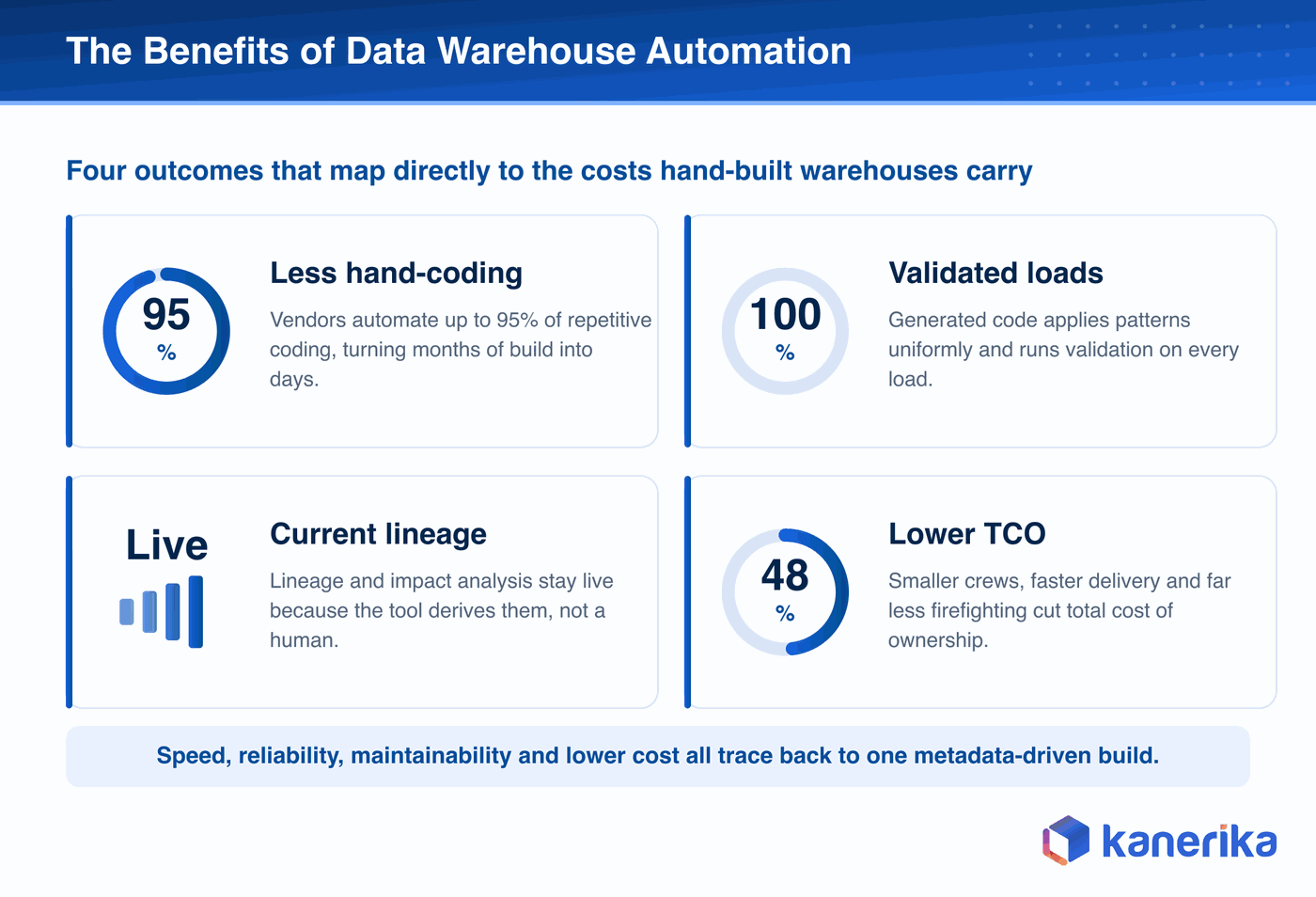 The Benefits of Data Warehouse Automation

Four outcomes that map directly to the costs hand-built warehouses carry

95 %

Less hand-coding

Vendors automate up to 95% of repetitive coding, turning months of build into days.

100 %

Validated loads

Generated code applies patterns uniformly and runs validation on every load.

Live

Current lineage

Lineage and impact analysis stay live because the tool derives them, not a human.

48 %

Lower TCO

Smaller crews, faster delivery and far less firefighting cut total cost of ownership.

Speed, reliability, maintainability and lower cost all trace back to one metadata-driven build.

kanerika